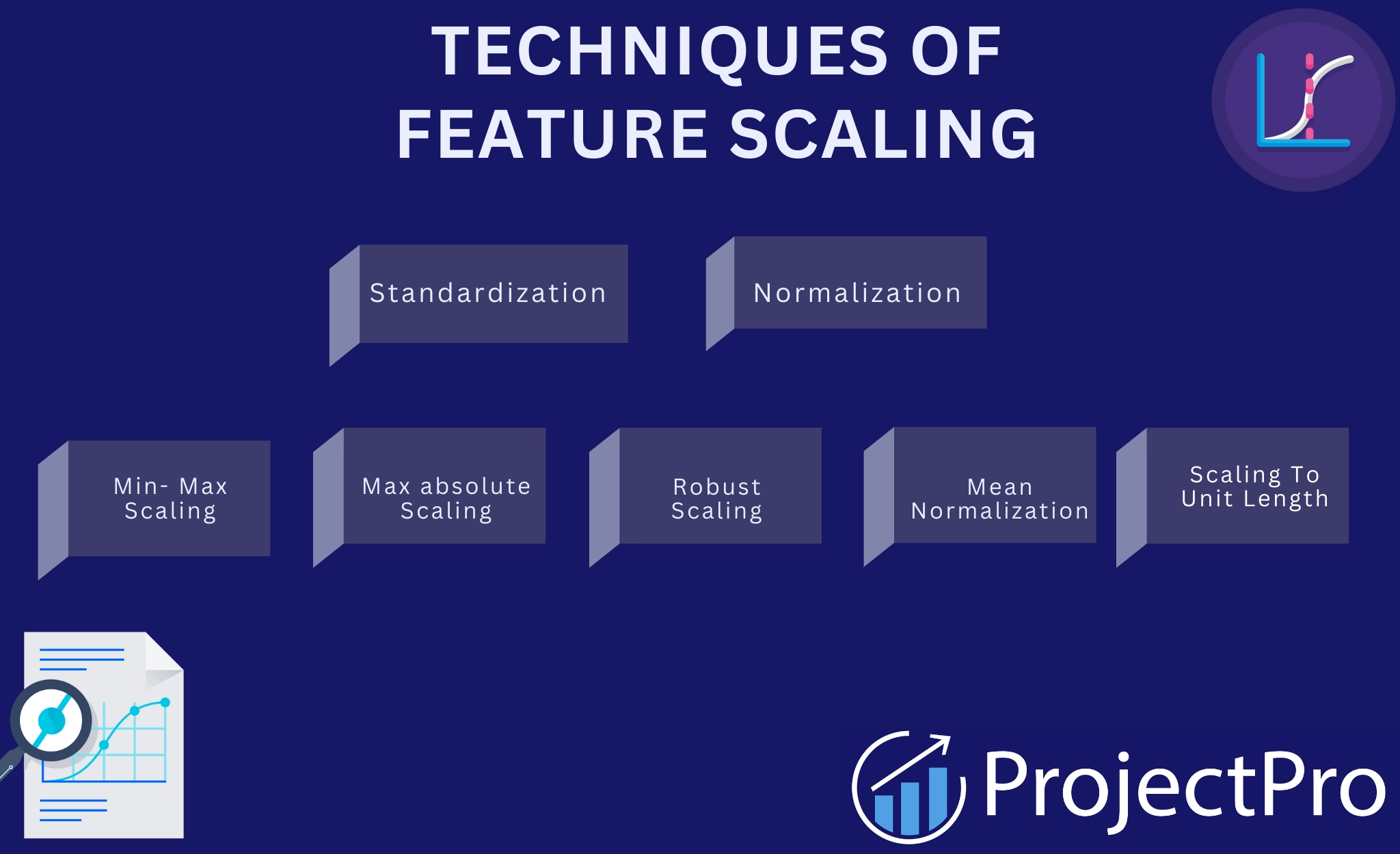 TECHNIQUES OF FEATURE SCALING

Standardization

Normalization

Min- Max Scaling

Max absolute Scaling

Robust Scaling

Mean Normalization

Scaling To Unit Length

ProjectPro